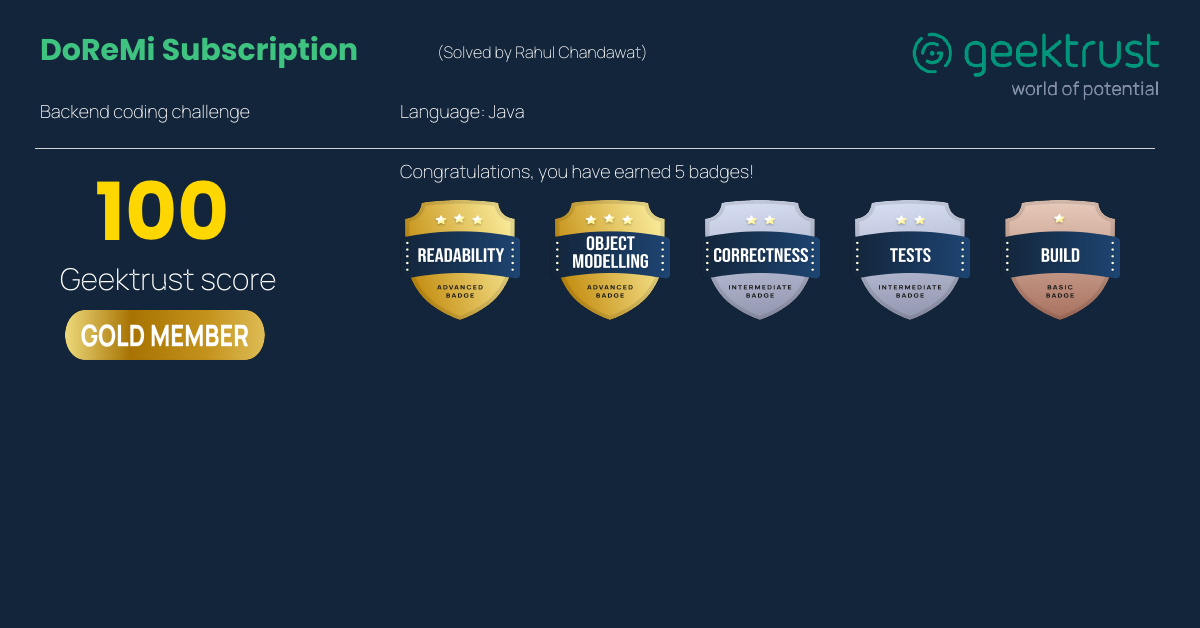 DoReMi Subscription

(Solved by Rahul Chandawat)

geektrust
world of potential

Backend coding challenge

Language: Java

100
Geektrust score
GOLD MEMBER

Congratulations, you have earned 5 badges!

READABILITY
ADVANCED BADGE

OBJECT MODELLING
ADVANCED BADGE

CORRECTNESS
INTERMEDIATE BADGE

TESTS
INTERMEDIATE BADGE

BUILD
BASIC BADGE